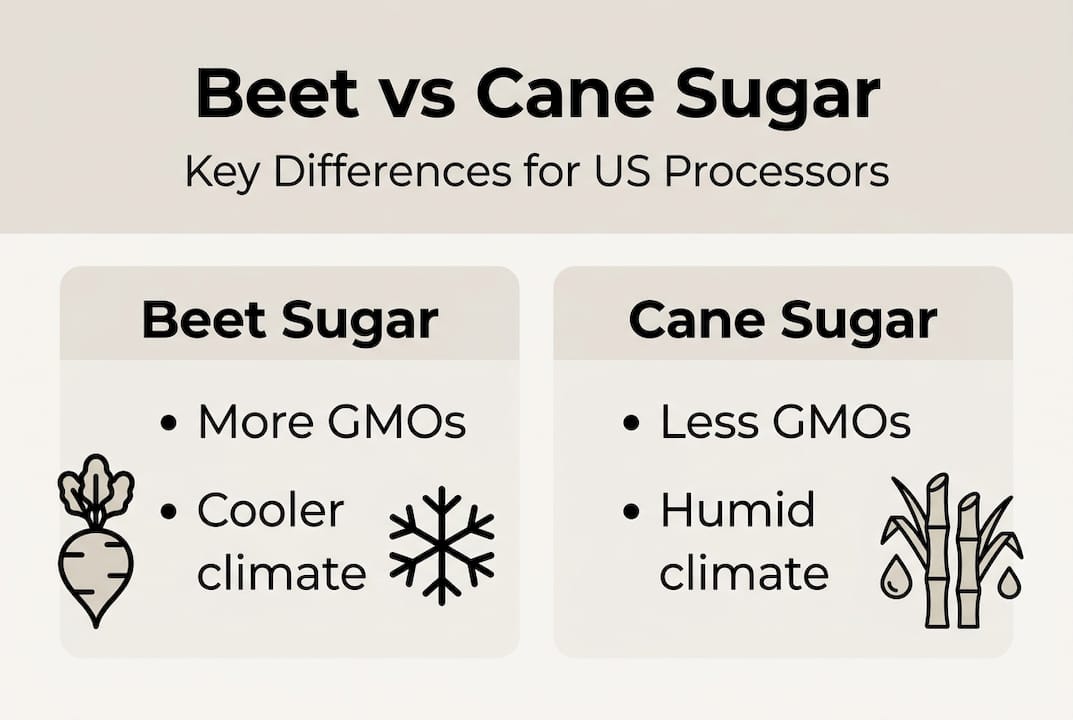 Beet vs Cane Sugar

Key Differences for US Processors

Beet Sugar

• More GMOs
• Cooler climate

Cane Sugar

• Less GMOs
• Humid climate